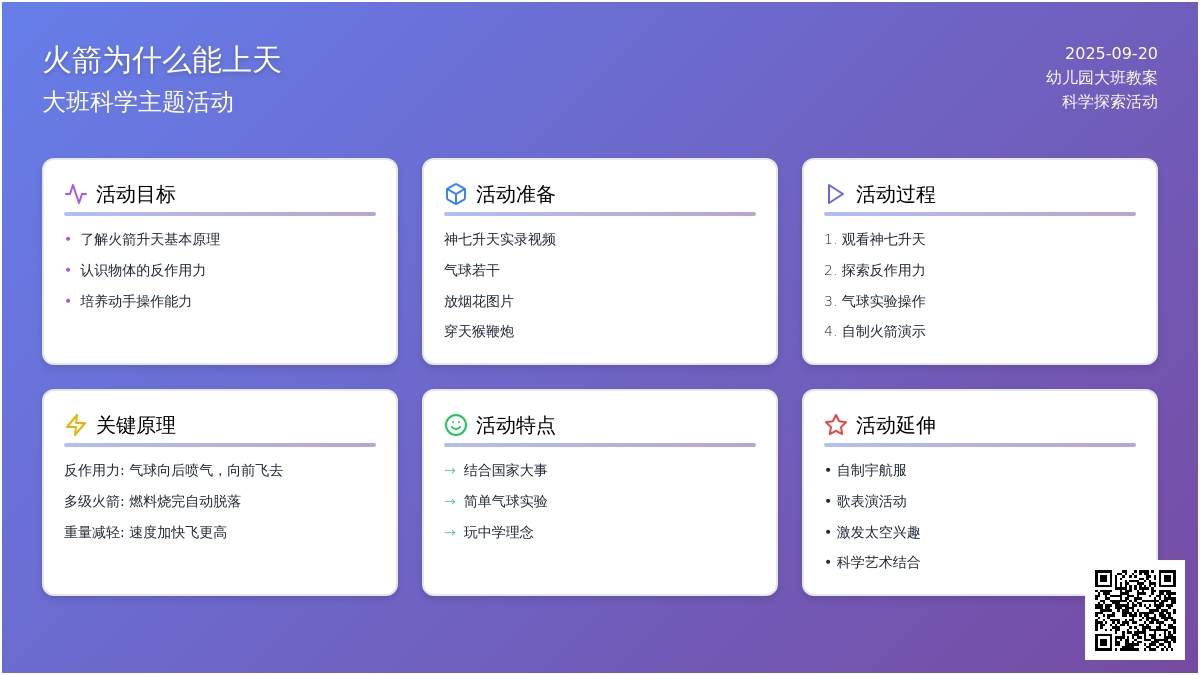 火箭为什么能上天
大班科学主题活动

2025-09-20
幼儿园大班教案
科学探索活动

活动目标
• 了解火箭升天基本原理
• 认识物体的反作用力
• 培养动手操作能力

活动准备
神七升天实录视频
气球若干
放烟花图片
穿天猴鞭炮

活动过程
1. 观看神七升天
2. 探索反作用力
3. 气球实验操作
4. 自制火箭演示

关键原理
反作用力: 气球向后喷气，向前飞去
多级火箭: 燃料烧完自动脱落
重量减轻: 速度加快飞更高

活动特点
→ 结合国家大事
→ 简单气球实验
→ 玩中学理念

活动延伸
• 自制宇航服
• 歌表演活动
• 激发太空兴趣
• 科学艺术结合